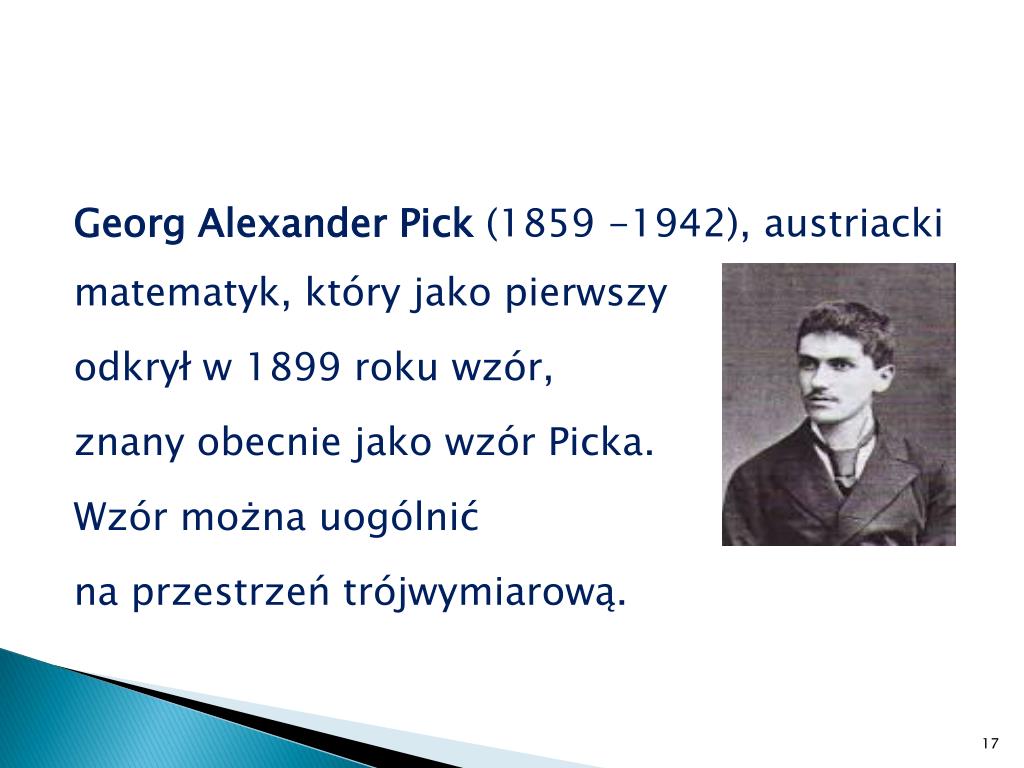 Georg Alexander Pick (1859 -1942), austriacki matematyk, który jako pierwszy odkrył w 1899 roku wzór, znany obecnie jako wzór Picka.
Wzór można uogólnić na przestrzeń trójwymiarową.

17